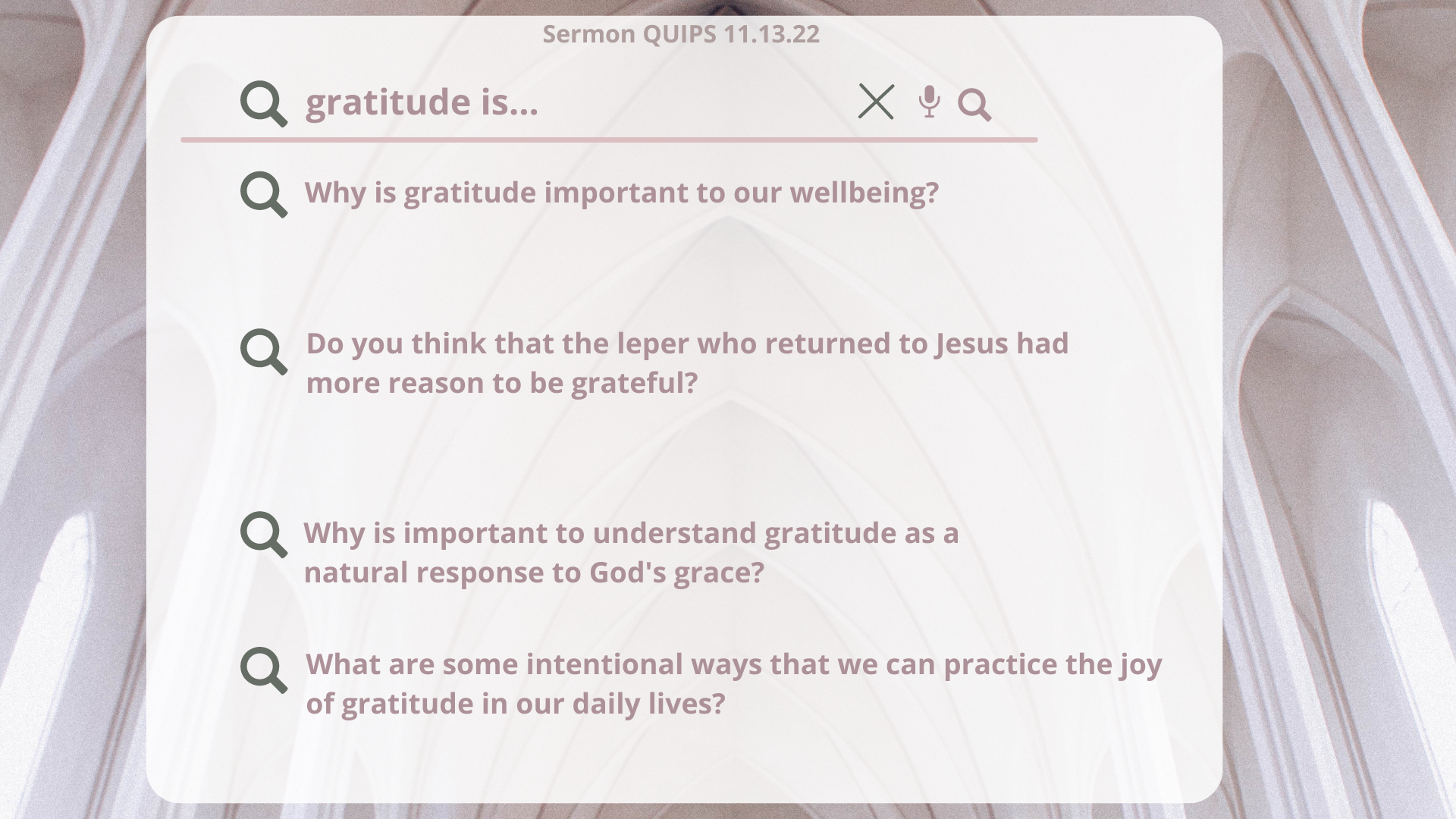 Sermon QUIPS 11.13.22

gratitude is...

Why is gratitude important to our wellbeing?

Do you think that the leper who returned to Jesus had more reason to be grateful?

Why is important to understand gratitude as a natural response to God's grace?

What are some intentional ways that we can practice the joy of gratitude in our daily lives?